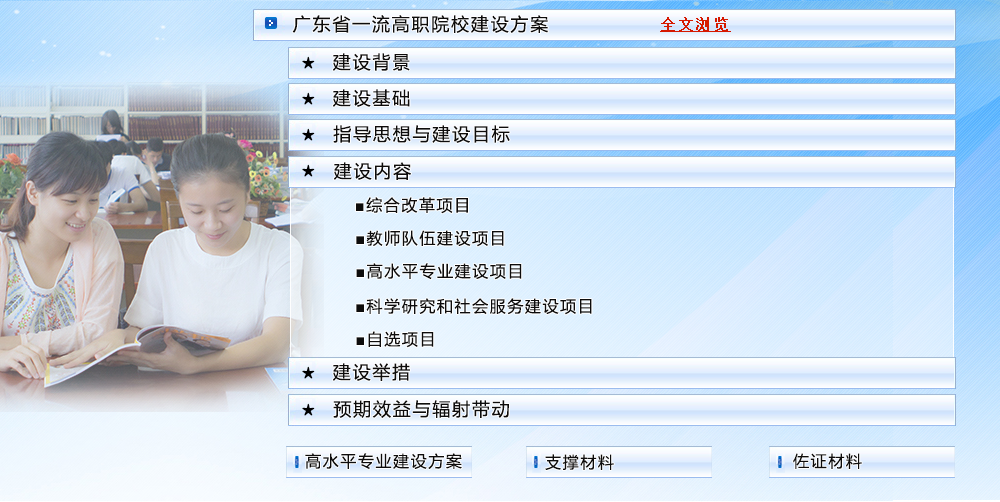 广东省一流高职院校建设方案 全文浏览

★ 建设背景

★ 建设基础

★ 指导思想与建设目标

★ 建设内容

■综合改革项目

■教师队伍建设项目

■高水平专业建设项目

■科学研究和社会服务建设项目

■自选项目

★ 建设举措

★ 预期效益与辐射带动

高水平专业建设方案

支撑材料

佐证材料